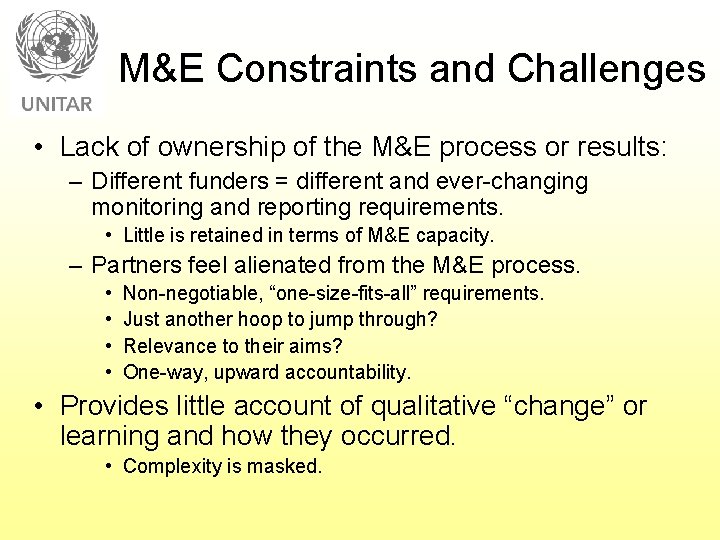 UNITAR

M&E Constraints and Challenges

• Lack of ownership of the M&E process or results:
– Different funders = different and ever-changing monitoring and reporting requirements.
• Little is retained in terms of M&E capacity.
– Partners feel alienated from the M&E process.
• Non-negotiable, “one-size-fits-all” requirements.
• Just another hoop to jump through?
• Relevance to their aims?
• One-way, upward accountability.

• Provides little account of qualitative “change” or learning and how they occurred.
• Complexity is masked.